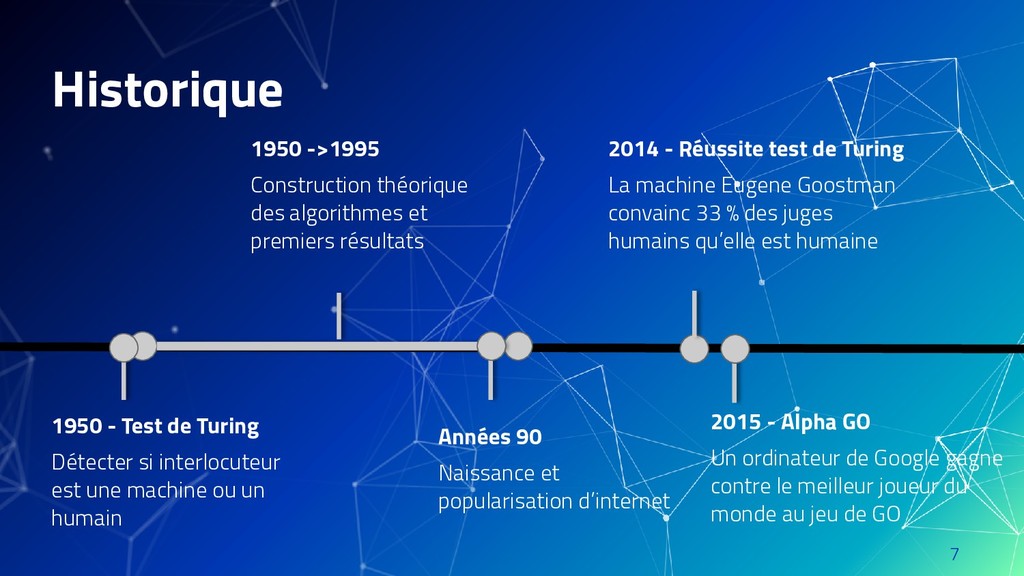 Historique

1950 ->1995

Construction théorique des algorithmes et premiers résultats

2014 - Réussite test de Turing

La machine Eugene Goostman convainc 33 % des juges humains qu'elle est humaine

1950 - Test de Turing

Détecter si interlocuteur est une machine ou un humain

Années 90

Naissance et popularisation d'internet

2015 - Alpha GO

Un ordinateur de Google gagne contre le meilleur joueur du monde au jeu de GO

7